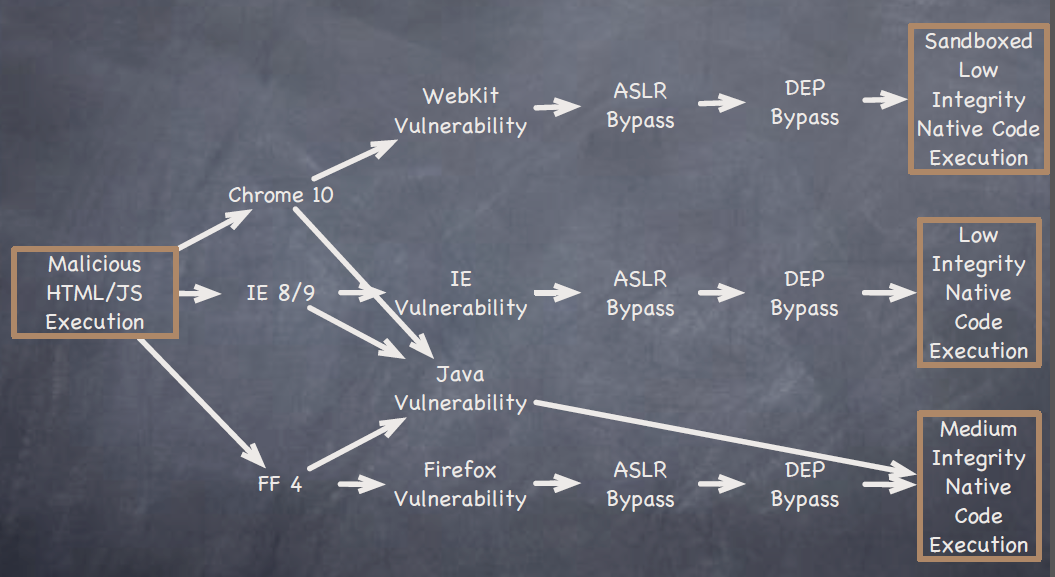 Malicious HTML/JS Execution

Chrome 10

IE 8/9

FF 4

WebKit Vulnerability

ASLR Bypass

DEP Bypass

Sandboxed Low Integrity Native Code Execution

IE Vulnerability

ASLR Bypass

DEP Bypass

Low Integrity Native Code Execution

Java Vulnerability

Firefox Vulnerability

ASLR Bypass

DEP Bypass

Medium Integrity Native Code Execution